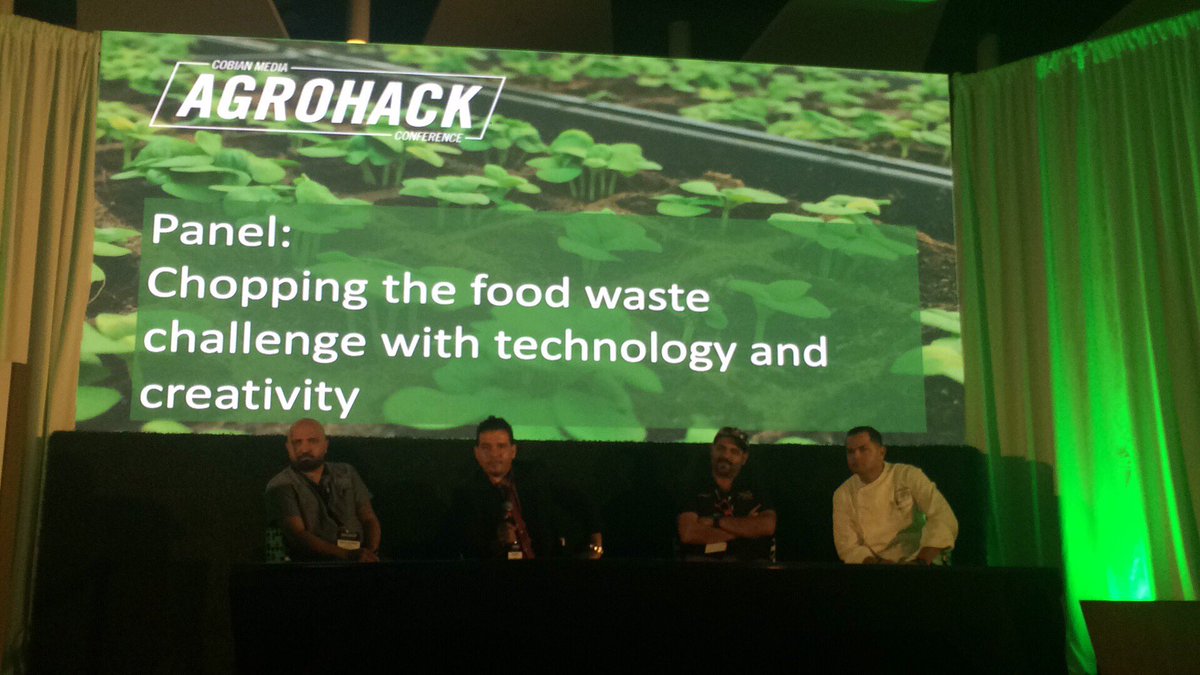 COBIAN MEDIA
AGROHACK
CONFERENCE

Panel:
Chopping the food waste challenge with technology and creativity